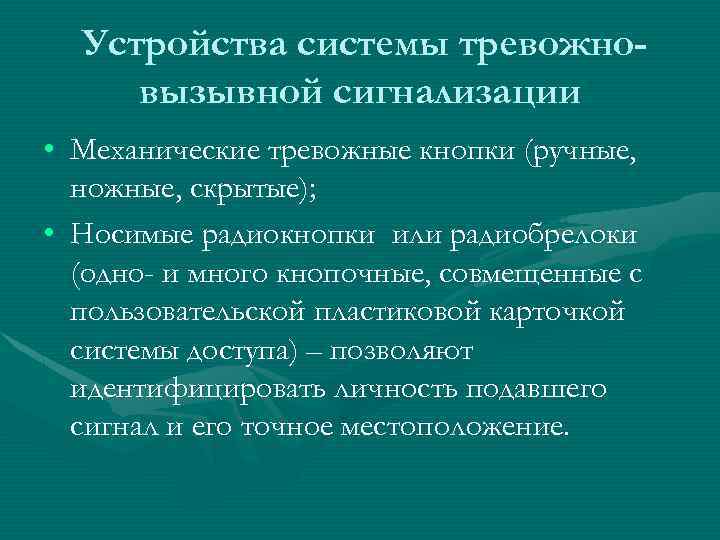 Устройства системы тревожно-вызывной сигнализации

• Механические тревожные кнопки (ручные, ножные, скрытые);
• Носимые радиокнопки  или радиобрелоки (одно- и много кнопочные, совмещенные с пользовательской пластиковой карточкой системы доступа) – позволяют идентифицировать личность подавшего сигнал и его точное местоположение.